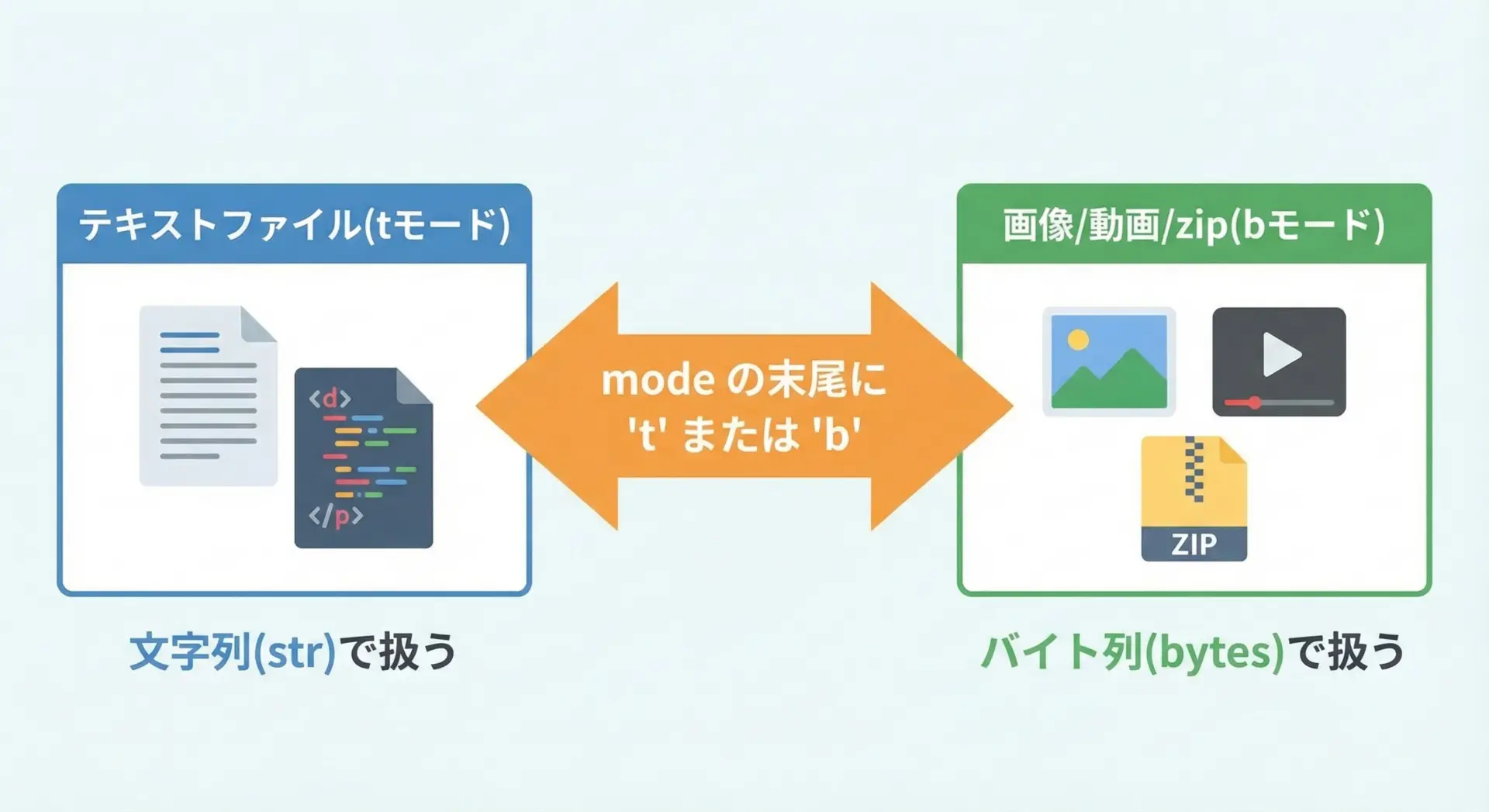 テキストファイル(tモード)

<d>

</p>

文字列(str)で扱う

mode の末尾に
't' または 'b'

画像/動画/zip(bモード)

ZIP

バイト列(bytes)で扱う